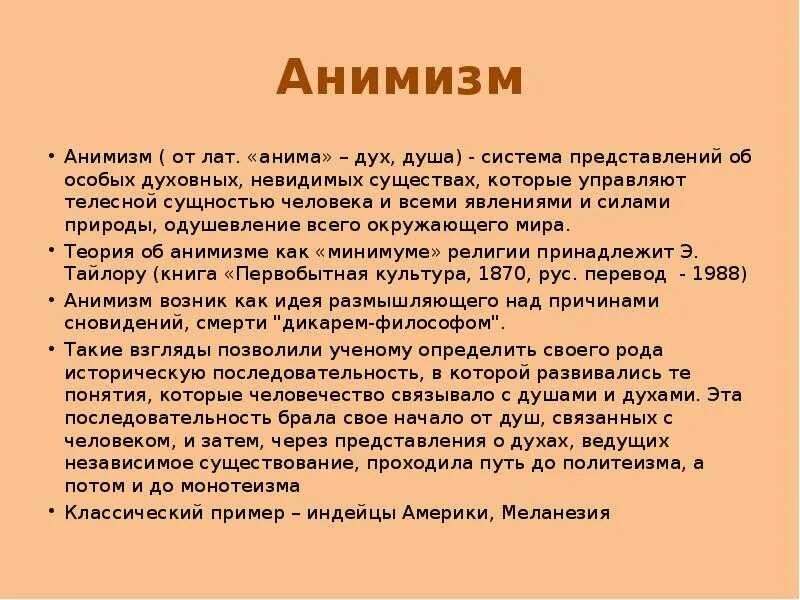 Анимизм

• Анимизм ( от лат. «анима» – дух, душа) - система представлений об особых духовных, невидимых существах, которые управляют телесной сущностью человека и всеми явлениями и силами природы, одушевление всего окружающего мира.
• Теория об анимизме как «минимуме» религии принадлежит Э. Тайлору (книга «Первобытная культура, 1870, рус. перевод - 1988)
• Анимизм возник как идея размышляющего над причинами сновидений, смерти "дикарем-философом".
• Такие взгляды позволили ученому определить своего рода историческую последовательность, в которой развивались те понятия, которые человечество связывало с душами и духами. Эта последовательность брала свое начало от душ, связанных с человеком, и затем, через представления о духах, ведущих независимое существование, проходила путь до политеизма, а потом и до монотеизма
• Классический пример – индейцы Америки, Меланезия